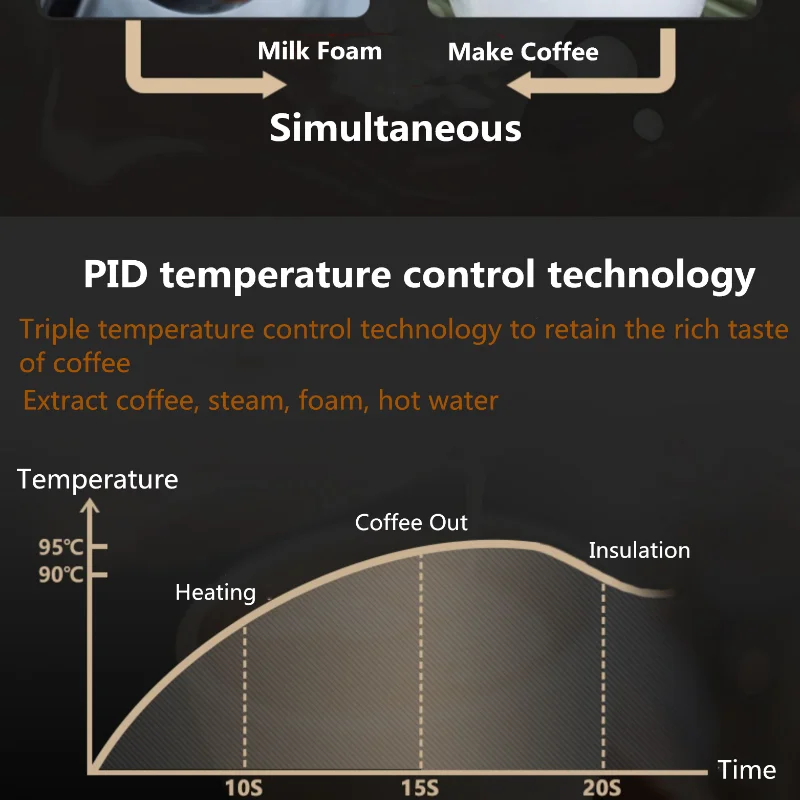 Milk Foam
Make Coffee
Simultaneous

PID temperature control technology

Triple temperature control technology to retain the rich taste of coffee

Extract coffee, steam, foam, hot water

Temperature
95℃
90℃
Heating
Coffee Out
Insulation
10S
15S
20S
Time